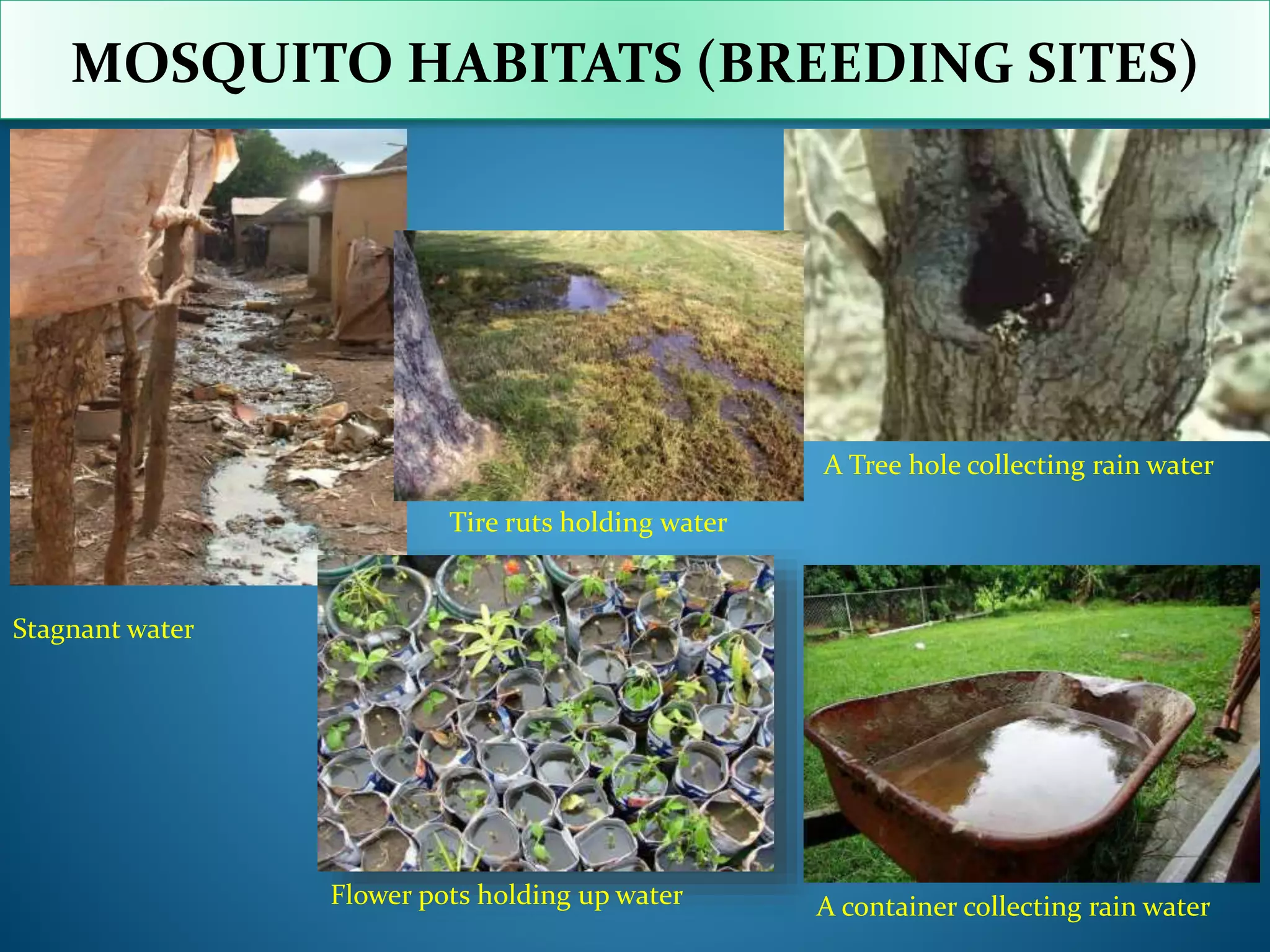 MOSQUITO HABITATS (BREEDING SITES)

A Tree hole collecting rain water

Tire ruts holding water

Stagnant water

Flower pots holding up water

A container collecting rain water